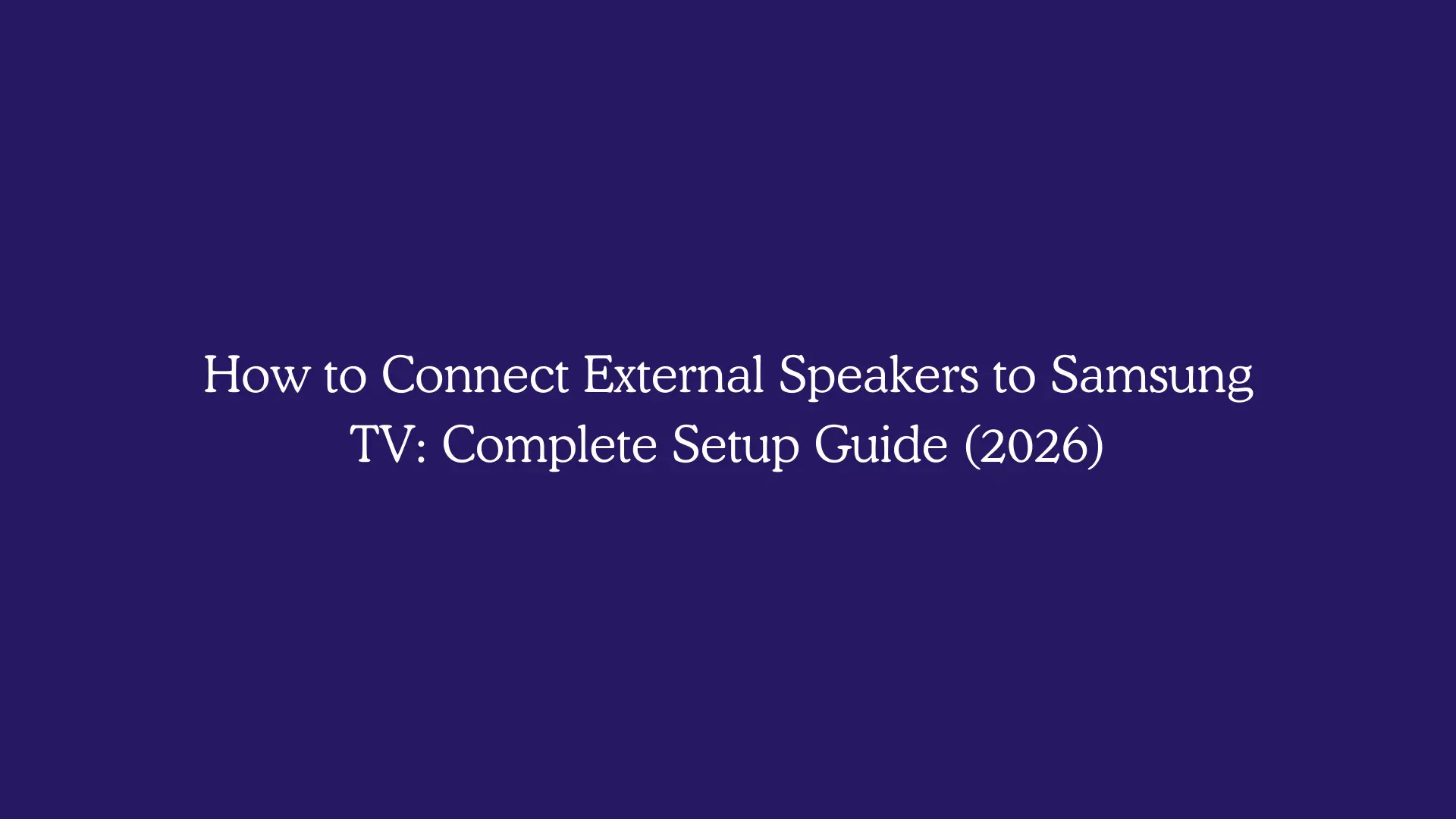 How to Connect External Speakers to Samsung TV: Complete Setup Guide (2026)